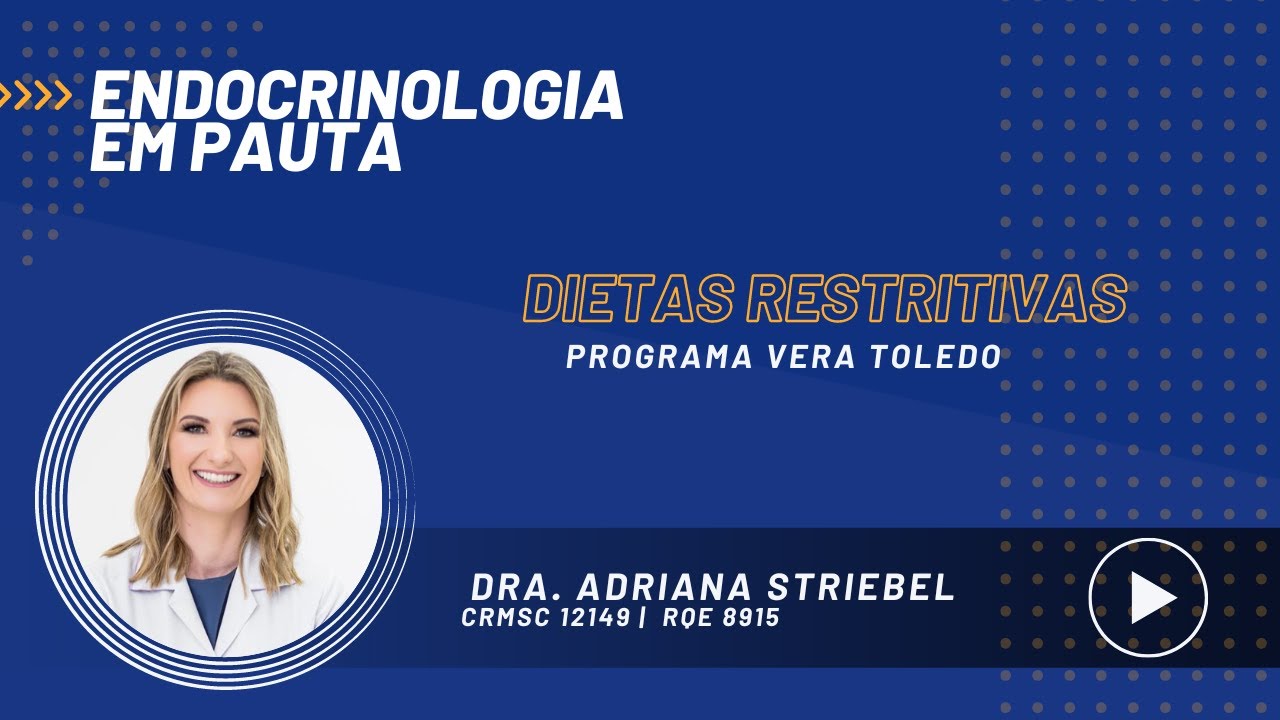 ENDOCRINOLOGIA EM PAUTA

DIETAS RESTRITIVAS
PROGRAMA VERA TOLEDO

DRA. ADRIANA STRIEBEL
CRMSC 12149 | RQE 8915